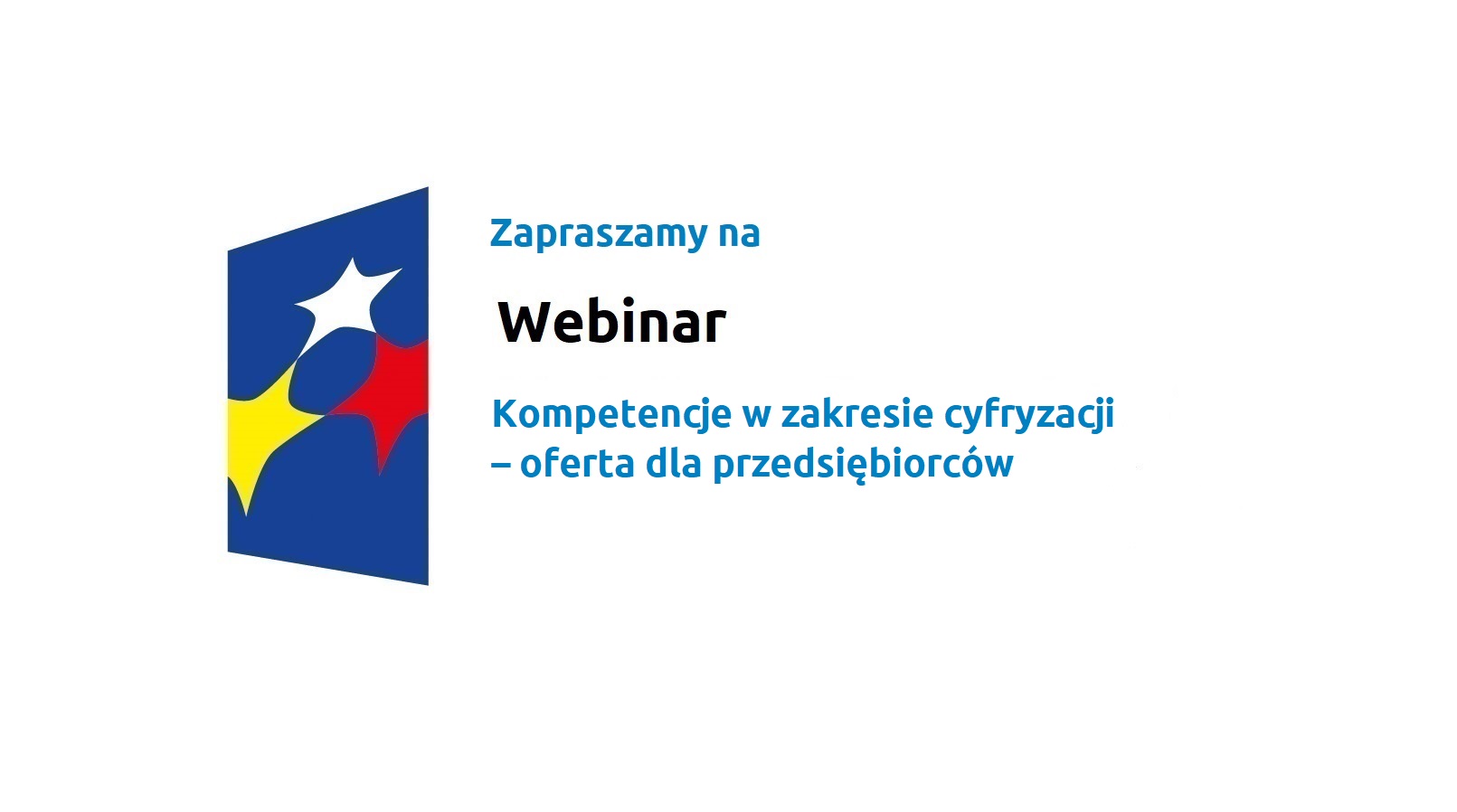 Zapraszamy na

Webinar

Kompetencje w zakresie cyfryzacji – oferta dla przedsiębiorców